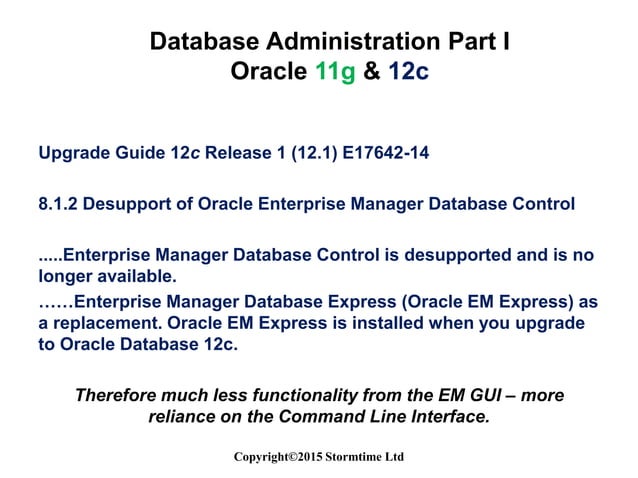 Database Administration Part I
Oracle 11g & 12c

Upgrade Guide 12c Release 1 (12.1) E17642-14

8.1.2 Desupport of Oracle Enterprise Manager Database Control

.....Enterprise Manager Database Control is desupported and is no longer available.
……Enterprise Manager Database Express (Oracle EM Express) as a replacement. Oracle EM Express is installed when you upgrade to Oracle Database 12c.

Therefore much less functionality from the EM GUI – more reliance on the Command Line Interface.

Copyright©2015 Stormtime Ltd